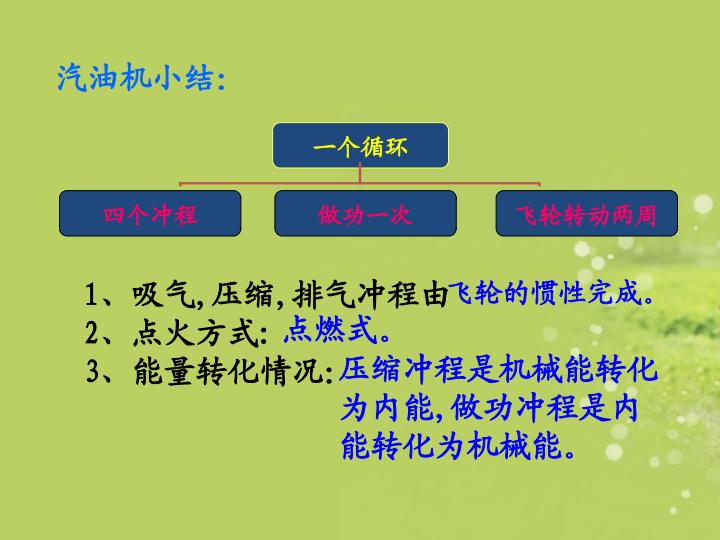 汽油机小结:

一个循环

四个冲程

做功一次

飞轮转动两周

1、吸气,压缩,排气冲程由飞轮的惯性完成。
2、点火方式: 点燃式。
3、能量转化情况:压缩冲程是机械能转化为内能,做功冲程是内能转化为机械能。